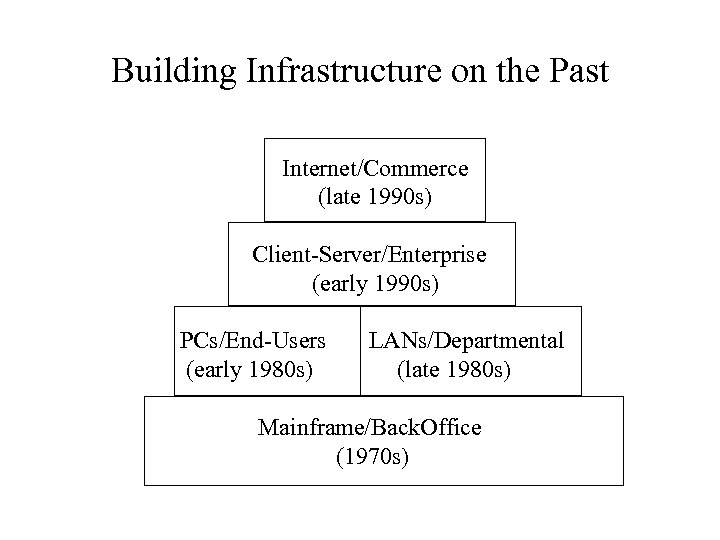 Building Infrastructure on the Past

Internet/Commerce
(late 1990s)

Client-Server/Enterprise
(early 1990s)

PCs/End-Users
(early 1980s)

LANs/Departmental
(late 1980s)

Mainframe/BackOffice
(1970s)